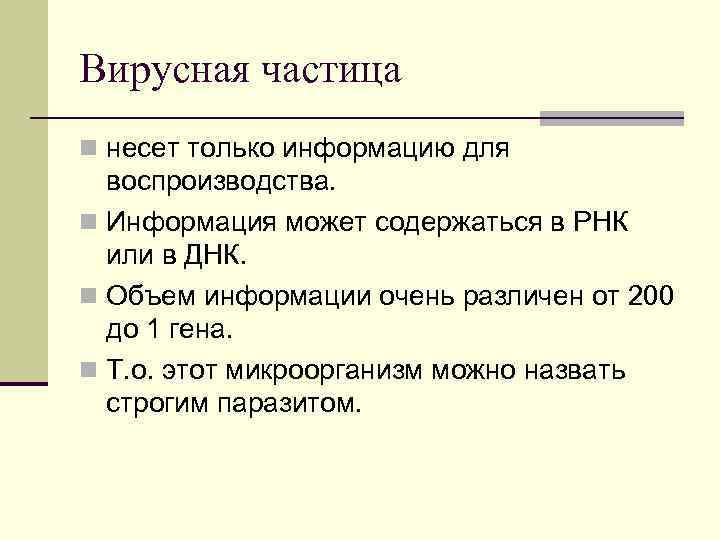 Вирусная частица

несет только информацию для воспроизводства.

Информация может содержаться в РНК или в ДНК.

Объем информации очень различен от 200 до 1 гена.

Т.о. этот микроорганизм можно назвать строгим паразитом.